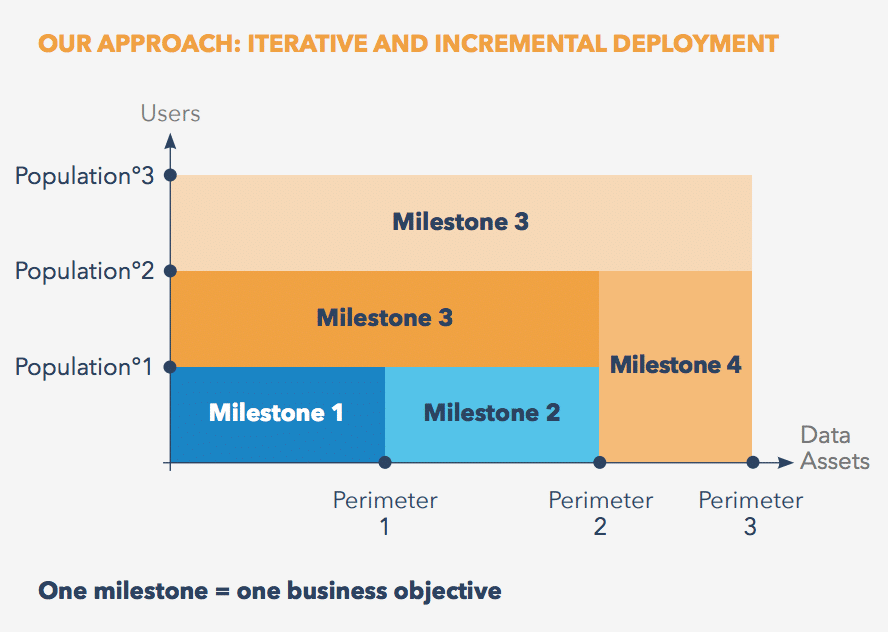 OUR APPROACH: ITERATIVE AND INCREMENTAL DEPLOYMENT

Users

Population°3

Population°2

Population°1

Milestone 3

Milestone 3

Milestone 4

Milestone 1

Milestone 2

Data Assets

Perimeter 1

Perimeter 2

Perimeter 3

One milestone = one business objective